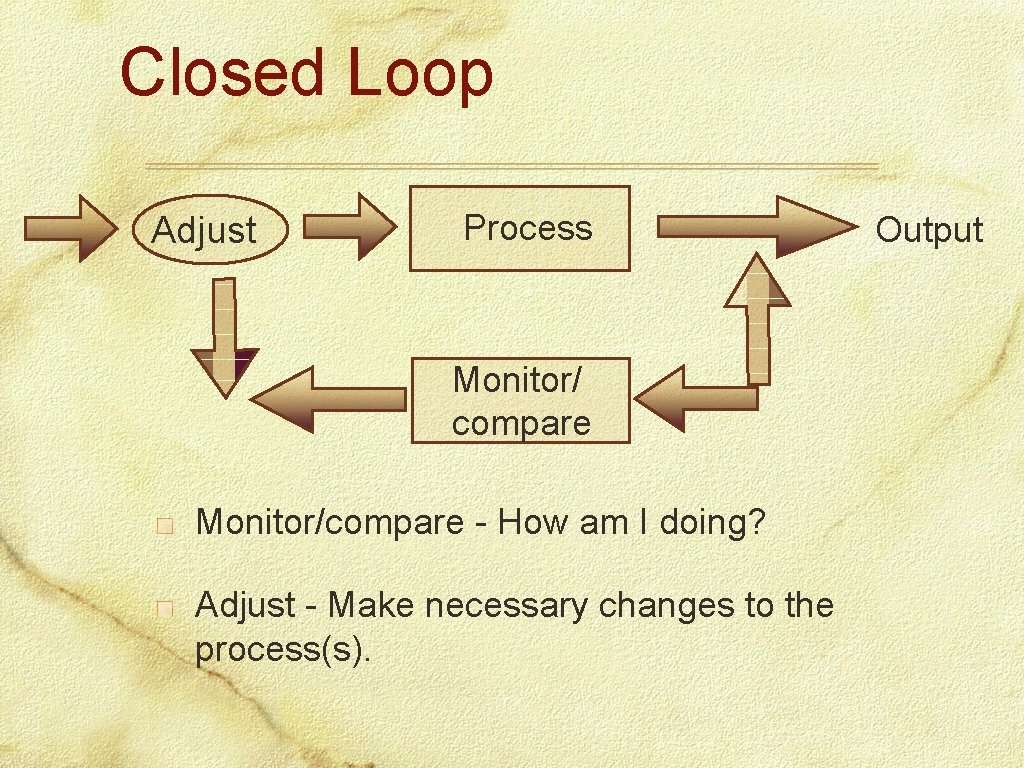 Closed Loop

Adjust

Process

Output

Monitor/ compare

Monitor/compare - How am I doing?

Adjust - Make necessary changes to the process(s).